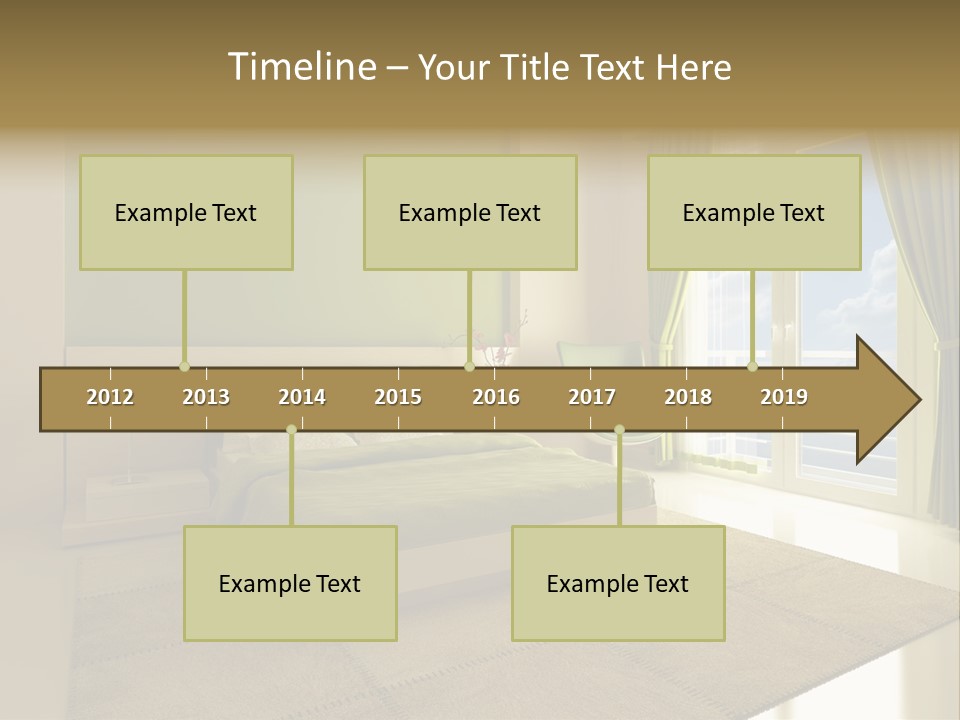 Timeline – Your Title Text Here

Example Text

Example Text

Example Text

2012 2013 2014 2015 2016 2017 2018 2019

Example Text

Example Text